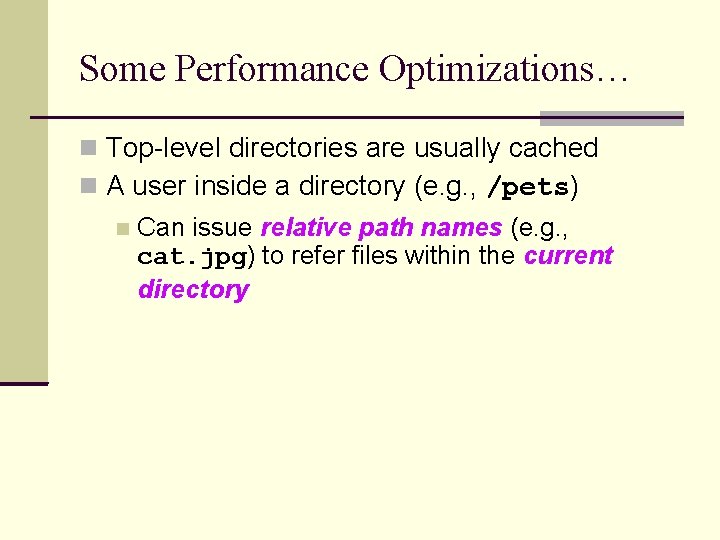 Some Performance Optimizations…

Top-level directories are usually cached

A user inside a directory (e.g., /pets)

Can issue relative path names (e.g., cat.jpg) to refer files within the current directory